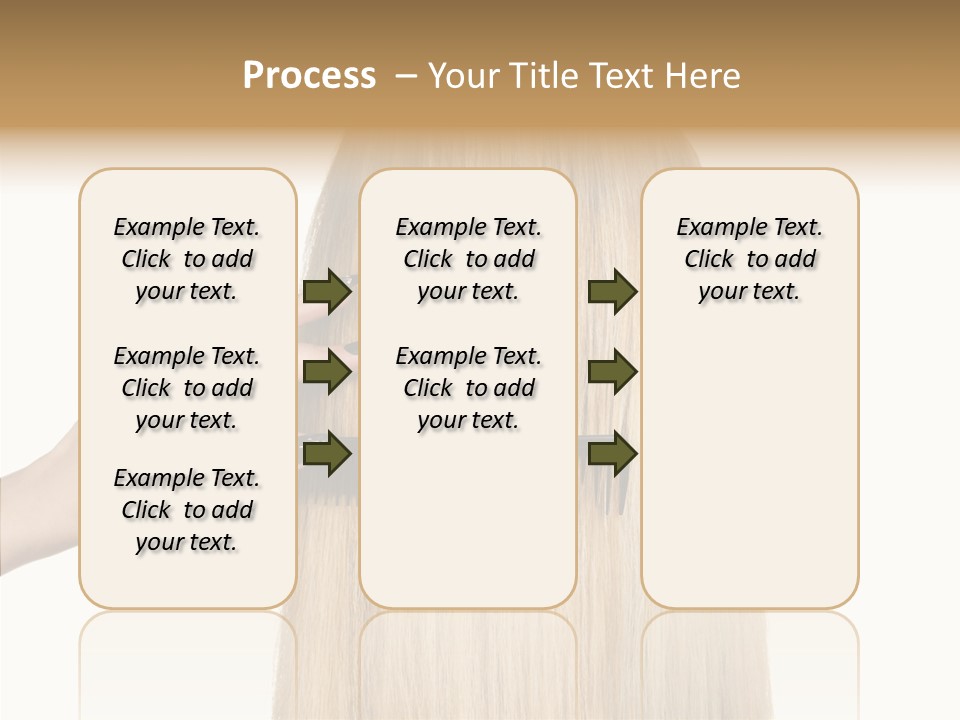 Process – Your Title Text Here

Example Text. Click to add your text.

Example Text. Click to add your text.

Example Text. Click to add your text.

Example Text. Click to add your text.

Example Text. Click to add your text.

Example Text. Click to add your text.